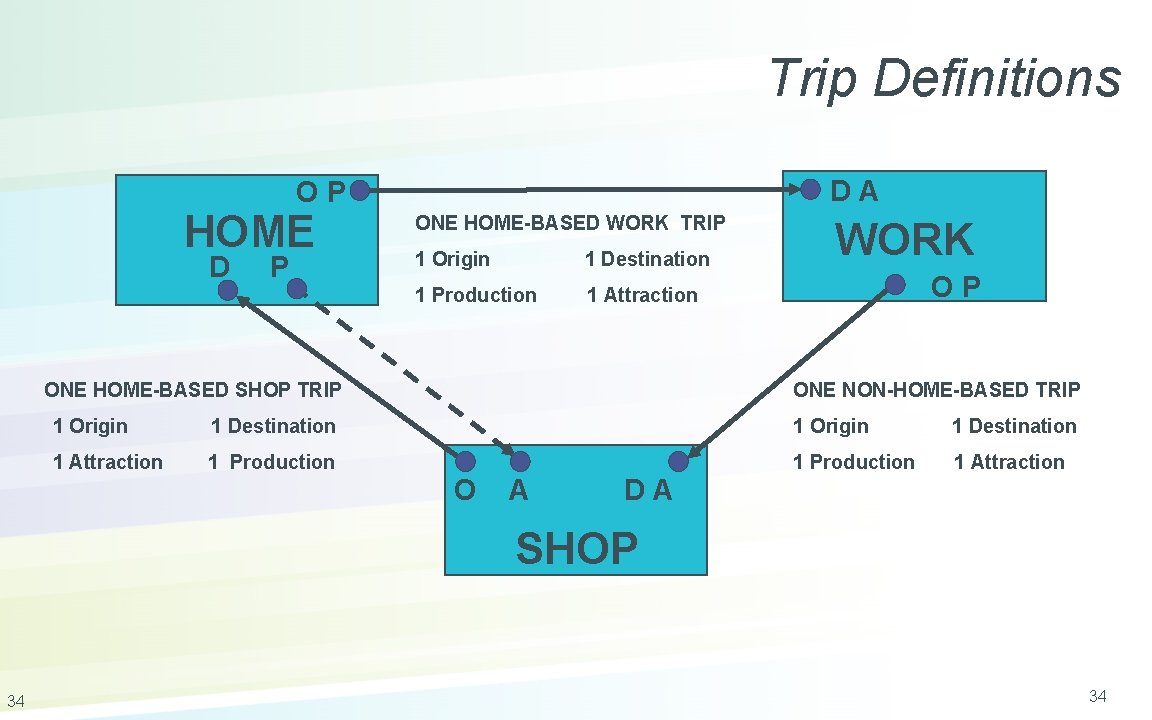 Trip Definitions

O P

HOME

D P

ONE HOME-BASED WORK TRIP

1 Origin 1 Destination

1 Production 1 Attraction

D A

WORK

O P

ONE HOME-BASED SHOP TRIP

1 Origin 1 Destination

1 Attraction 1 Production

ONE NON-HOME-BASED TRIP

1 Origin 1 Destination

1 Production 1 Attraction

O A D A

SHOP

34

34